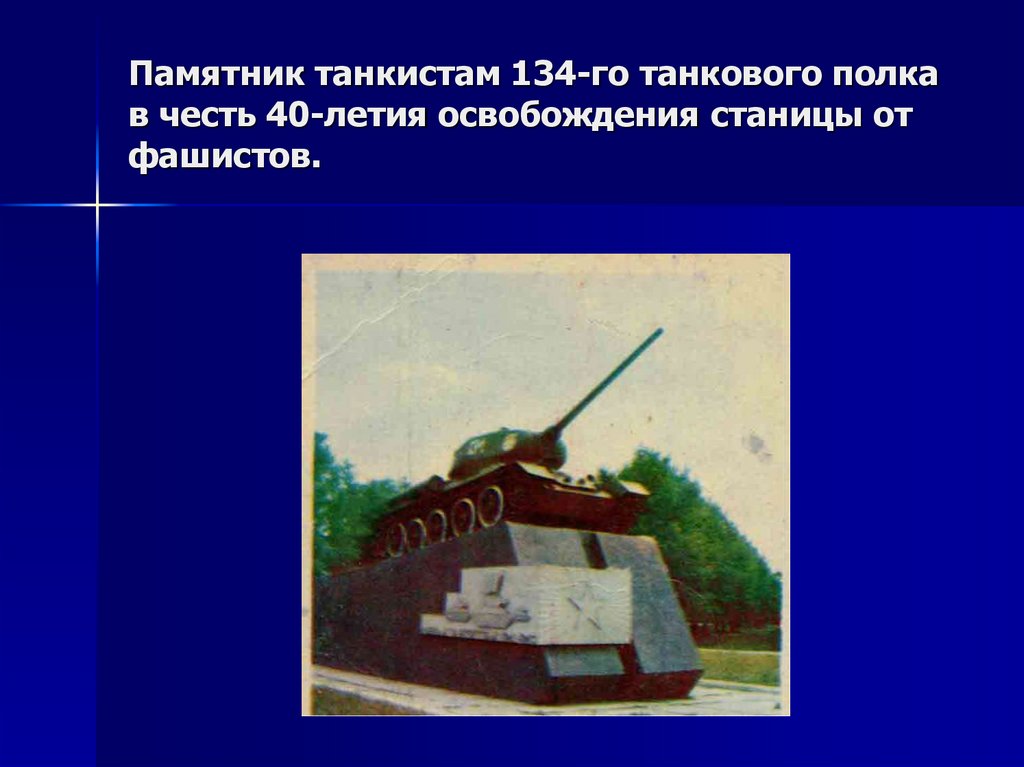 Памятник танкистам 134-го танкового полка в честь 40-летия освобождения станицы от фашистов.